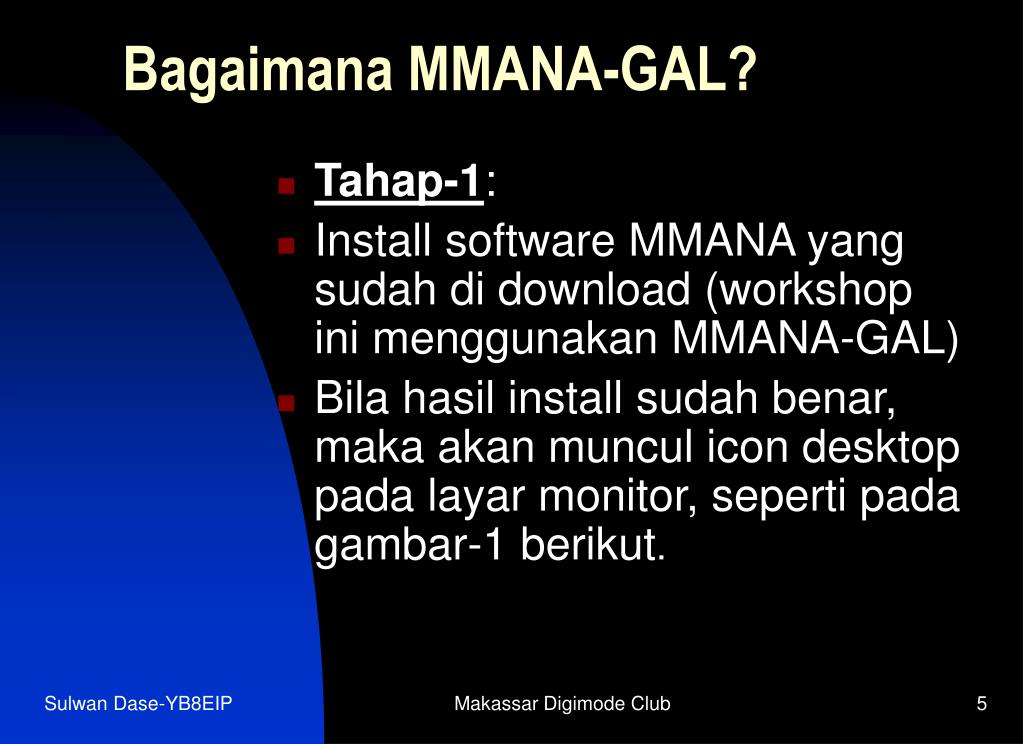 Bagaimana MMANA-GAL?

Tahap-1:

Install software MMANA yang sudah di download (workshop ini menggunakan MMANA-GAL)

Bila hasil install sudah benar, maka akan muncul icon desktop pada layar monitor, seperti pada gambar-1 berikut.

Sulwan Dase-YB8EIP

Makassar Digimode Club

5